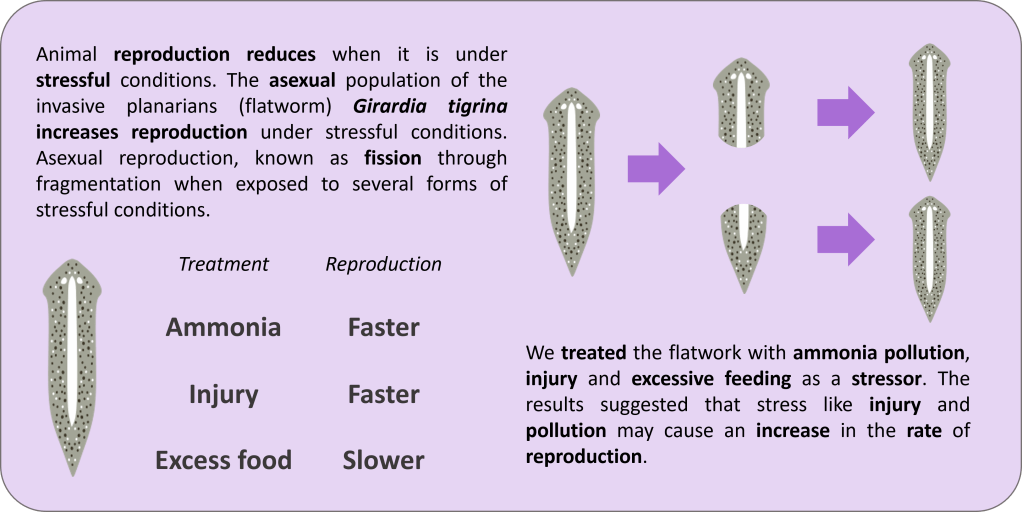 Animal reproduction reduces when it is under stressful conditions. The asexual population of the invasive planarians (flatworm) Girardia tigrina increases reproduction under stressful conditions. Asexual reproduction, known as fission through fragmentation when exposed to several forms of stressful conditions.

| Treatment | Reproduction |
|---|---|
| Ammonia | Faster |
| Injury | Faster |
| Excess food | Slower |

We treated the flatwork with ammonia pollution, injury and excessive feeding as a stressor. The results suggested that stress like injury and pollution may cause an increase in the rate of reproduction.